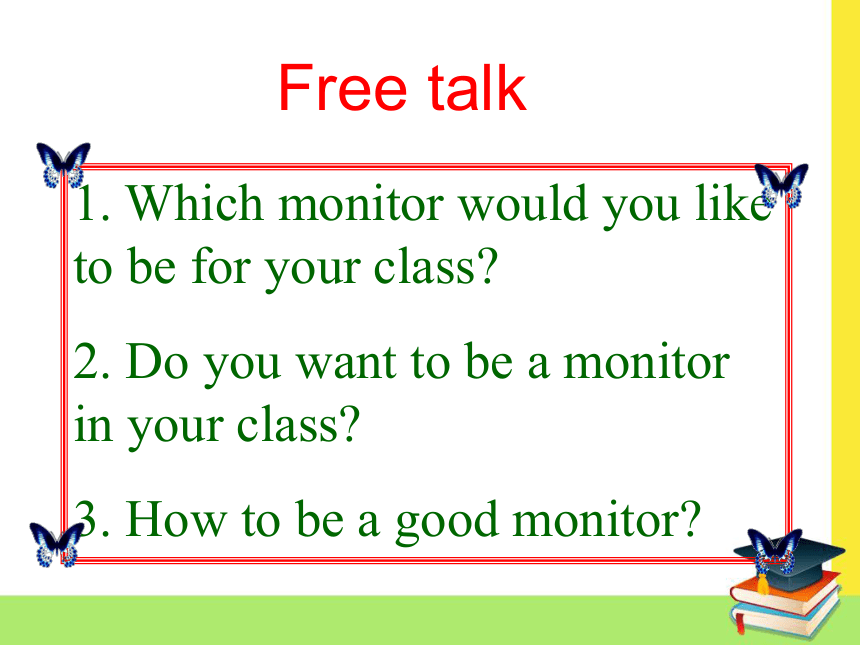 Free talk

1. Which monitor would you like to be for your class?

2. Do you want to be a monitor in your class?

3. How to be a good monitor?